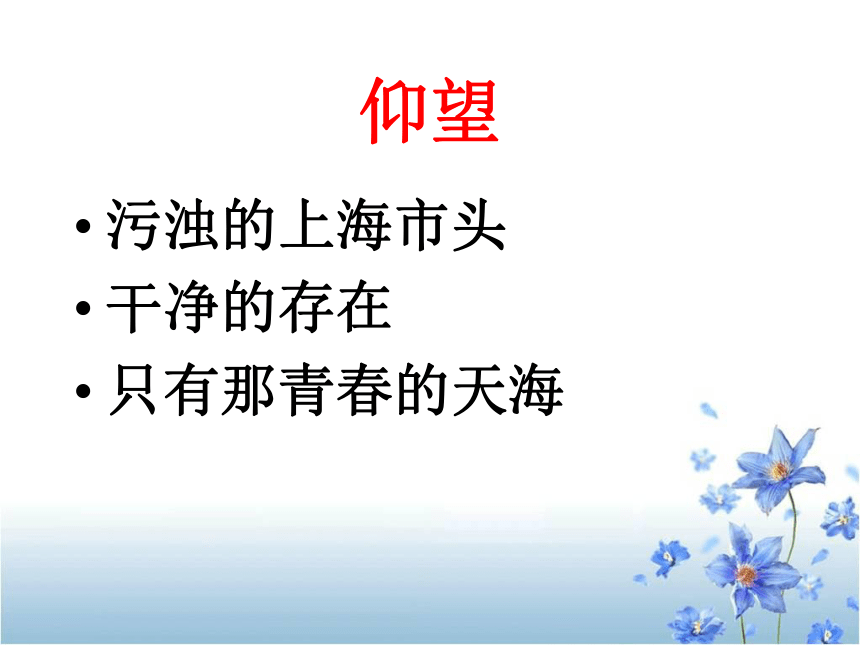 仰望

• 污浊的上海市头
• 干净的存在
• 只有那青春的天海